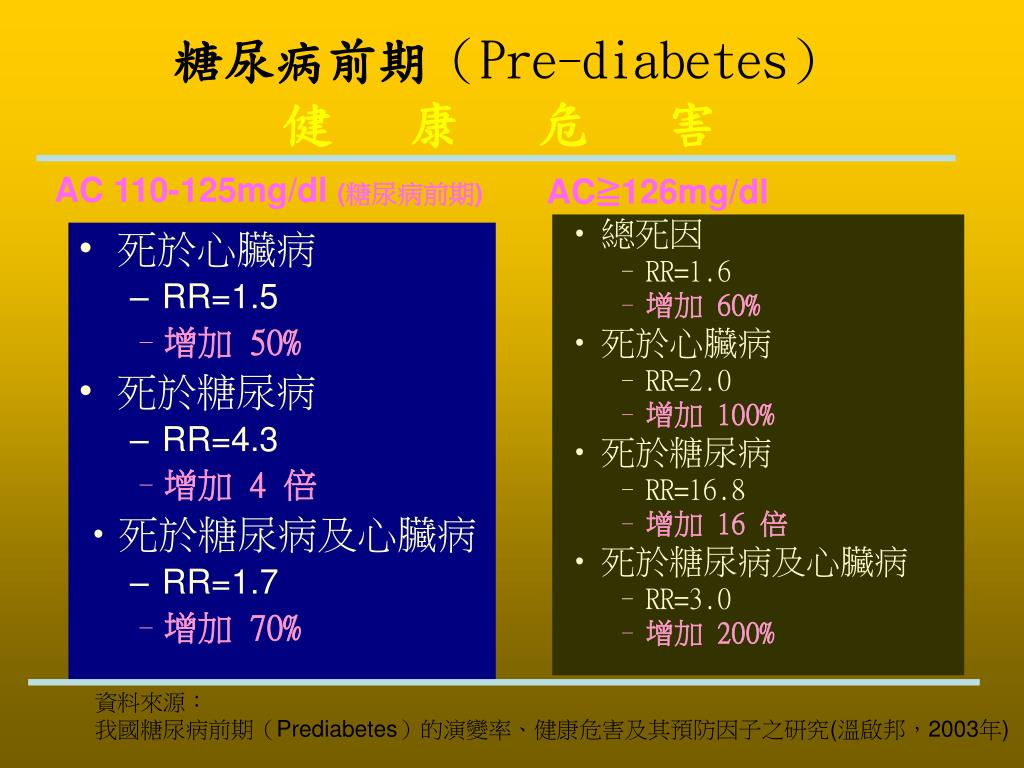 糖尿病前期（Pre-diabetes）
健　康　危　害

AC 110-125mg/dl (糖尿病前期)

• 死於心臟病
– RR=1.5
– 增加 50%
• 死於糖尿病
– RR=4.3
– 增加 4 倍
• 死於糖尿病及心臟病
– RR=1.7
– 增加 70%

AC≧126mg/dl

• 總死因
– RR=1.6
– 增加 60%
• 死於心臟病
– RR=2.0
– 增加 100%
• 死於糖尿病
– RR=16.8
– 增加 16 倍
• 死於糖尿病及心臟病
– RR=3.0
– 增加 200%

資料來源：
我國糖尿病前期（Prediabetes）的演變率、健康危害及其預防因子之研究(溫啟邦，2003年)